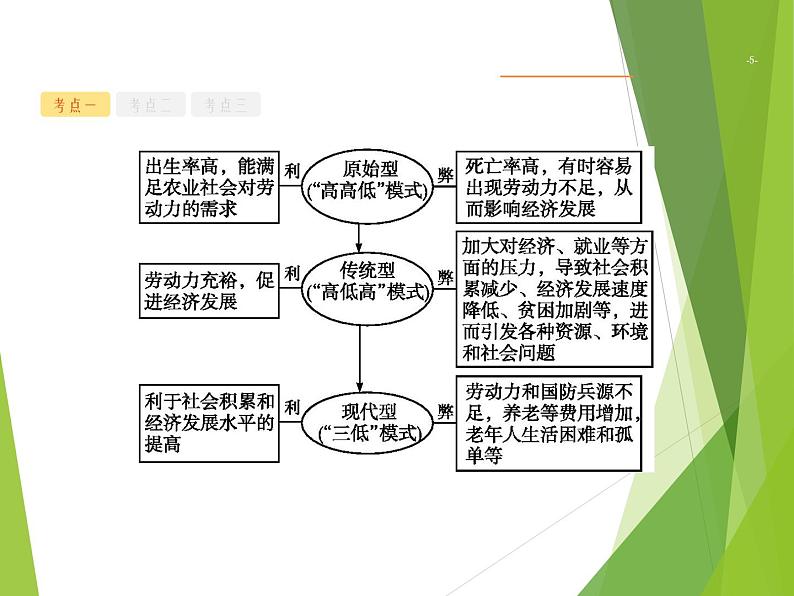 -5-

考点一 考点二 考点三

出生率高，能满足农业社会对劳动力的需求

利

原始型
（“高高低”模式）

弊

死亡率高，有时容易出现劳动力不足，从而影响经济发展

劳动力充裕，促进经济发展

利

传统型
（“高低高”模式）

弊

加大对经济、就业等方面的压力，导致社会积累减少、经济发展速度降低、贫困加剧等，进而引发各种资源、环境和社会问题

利于社会积累和经济发展水平的提高

利

现代型
（“三低”模式）

弊

劳动力和国防兵源不足，养老等费用增加，老年人生活困难和孤单等